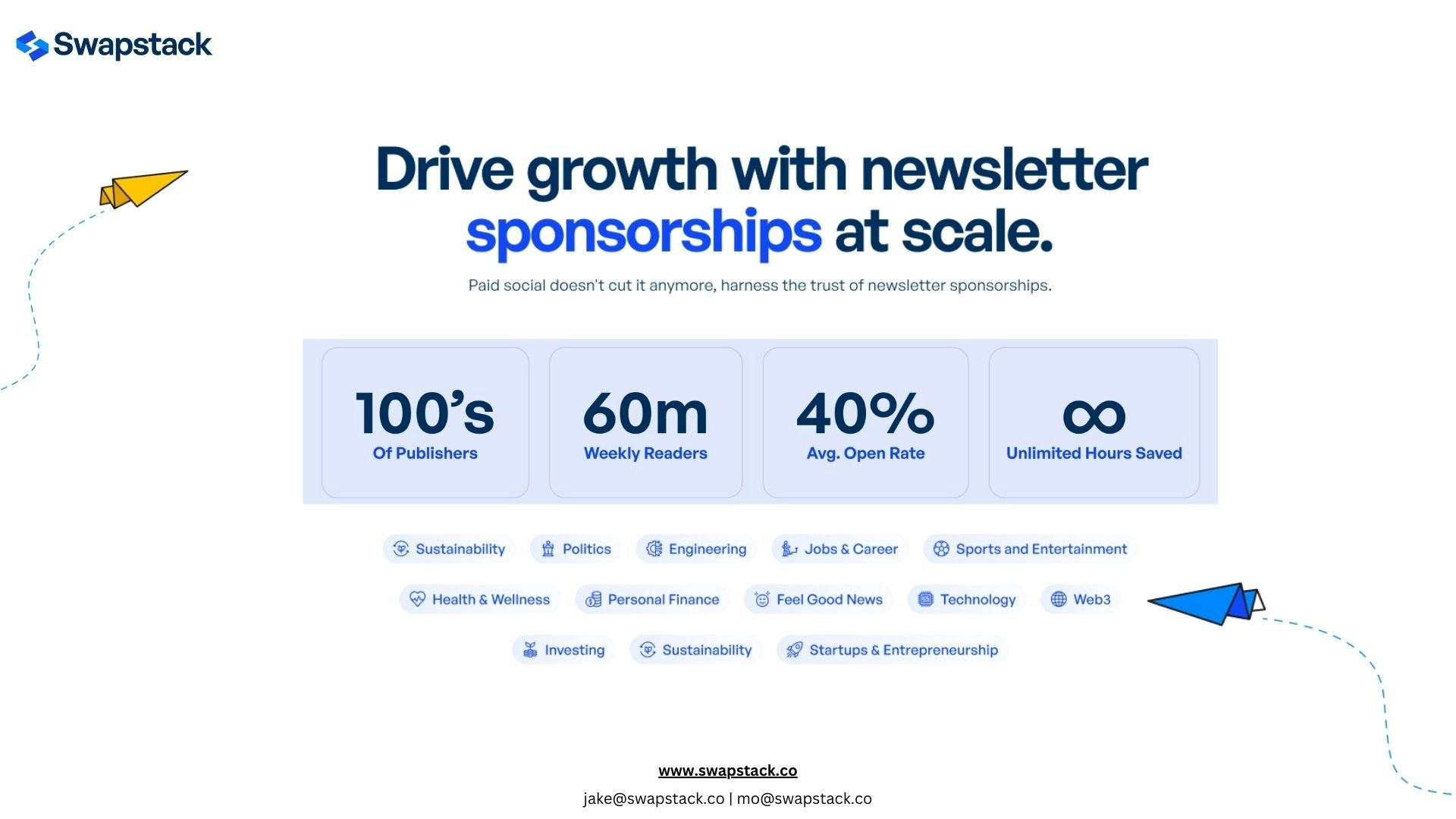 Swapstack

Drive growth with newsletter sponsorships at scale.

Paid social doesn't cut it anymore, harness the trust of newsletter sponsorships.

100's
Of Publishers

60m
Weekly Readers

40%
Avg. Open Rate

∞
Unlimited Hours Saved

Sustainability
Politics
Engineering
Jobs & Career
Sports and Entertainment
Health & Wellness
Personal Finance
Feel Good News
Technology
Web3
Investing
Sustainability
Startups & Entrepreneurship

www.swapstack.co
jake@swapstack.co | mo@swapstack.co